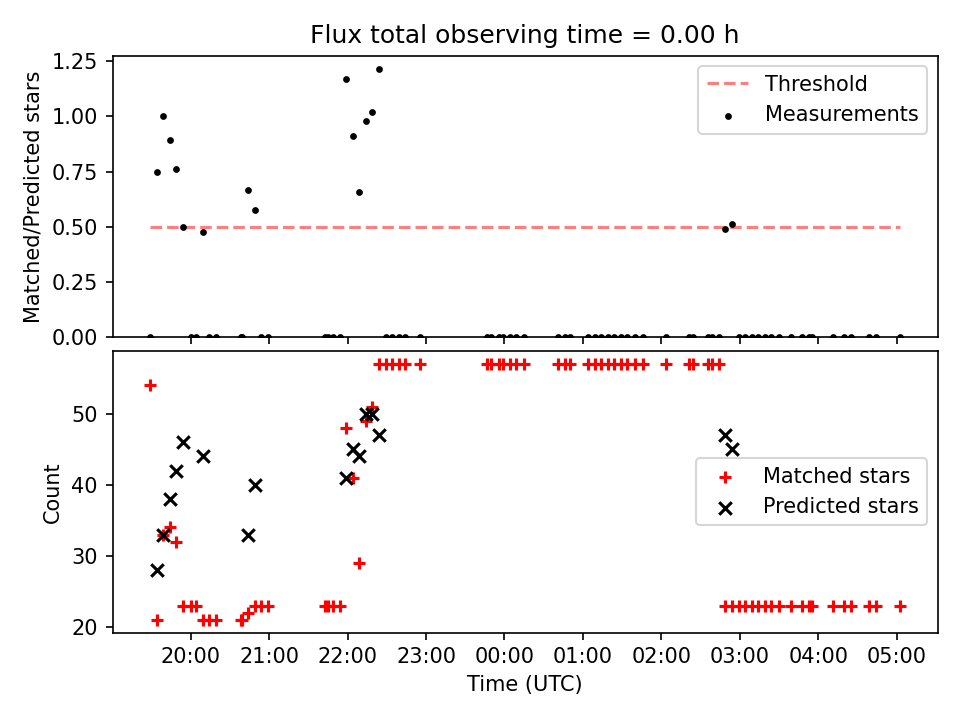 Flux total observing time = 0.00 h

Matched/Predicted stars

1.25
1.00
0.75
0.50
0.25
0.00

Threshold
Measurements

Count

50
40
30
20

Matched stars
Predicted stars

20:00
21:00
22:00
23:00
00:00
01:00
02:00
03:00
04:00
05:00

Time (UTC)